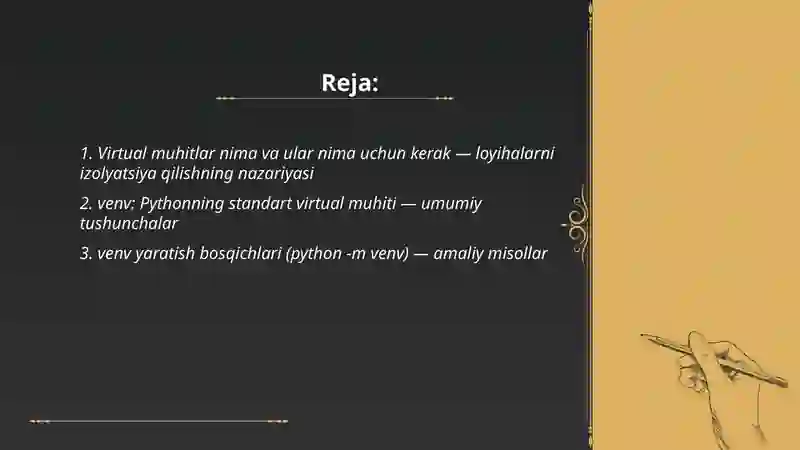 Reja:

1. Virtual muhitlar nima va ular nima uchun kerak — loyihalarni izolyatsiya qilishning nazariyasi

2. venv: Pythonning standart virtual muhiti — umumiy tushunchalar

3. venv yaratish bosqichlari (python -m venv) — amaliy misollar